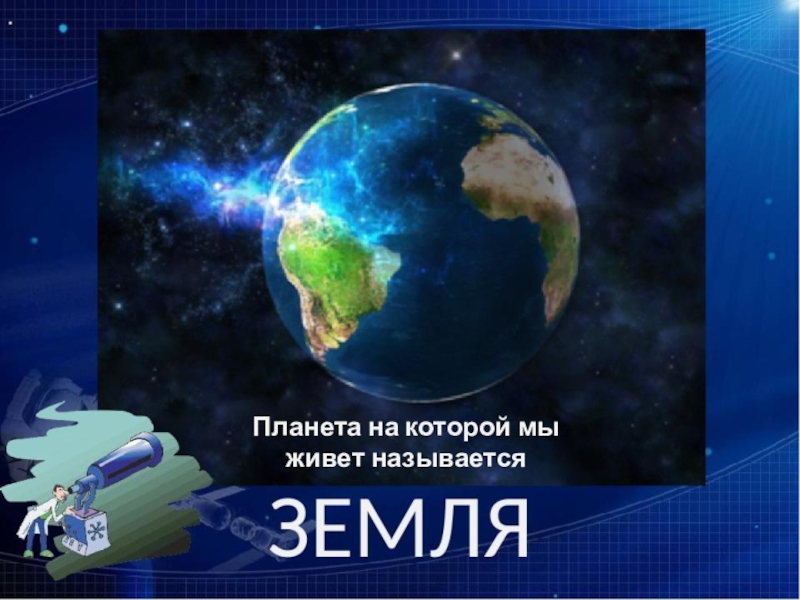 Планета на которой мы живет называется

ЗЕМЛЯ